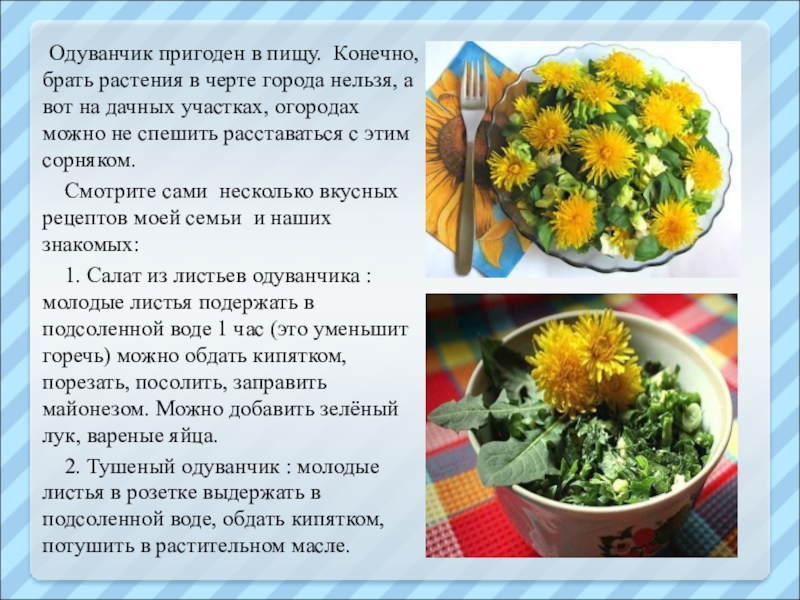 Одуванчик пригоден в пищу. Конечно, брать растения в черте города нельзя, а вот на дачных участках, огородах можно не спешить расставаться с этим сорняком.

Смотрите сами несколько вкусных рецептов моей семьи и наших знакомых:

1. Салат из листьев одуванчика : молодые листья подержать в подсоленной воде 1 час (это уменьшит горечь) можно обдать кипятком, порезать, посолить, заправить майонезом. Можно добавить зелёный лук, вареные яйца.

2. Тушеный одуванчик : молодые листья в розетке выдержать в подсоленной воде, обдать кипятком, потушить в растительном масле.